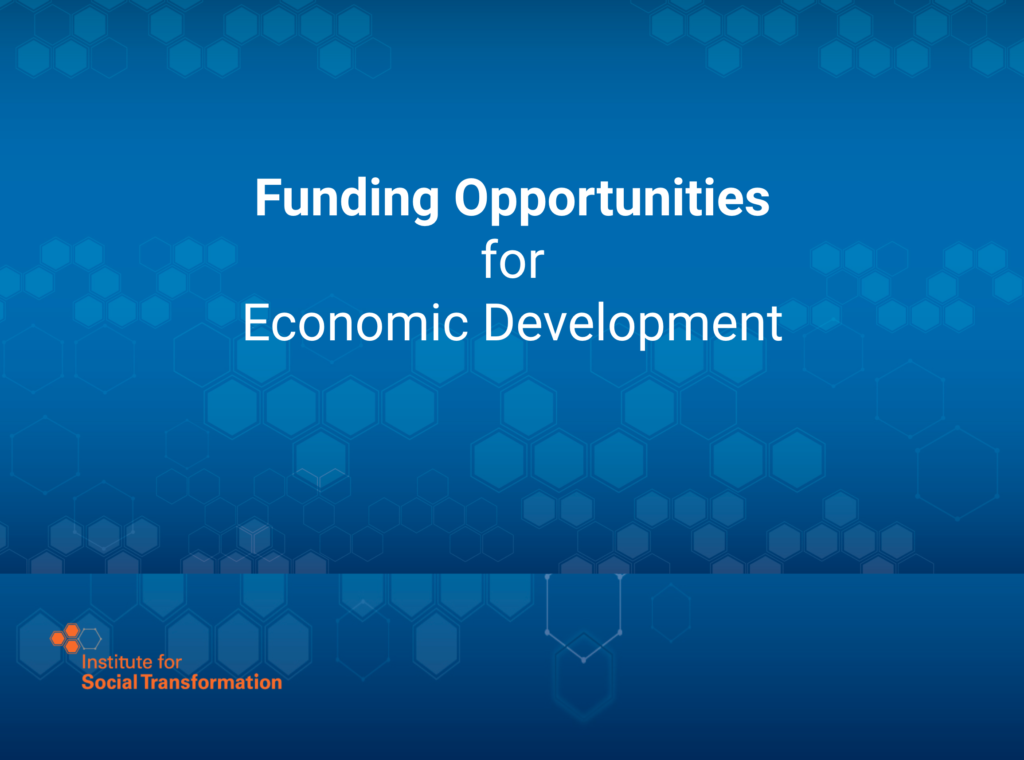 Funding Opportunities
for
Economic Development

Institute for
Social Transformation